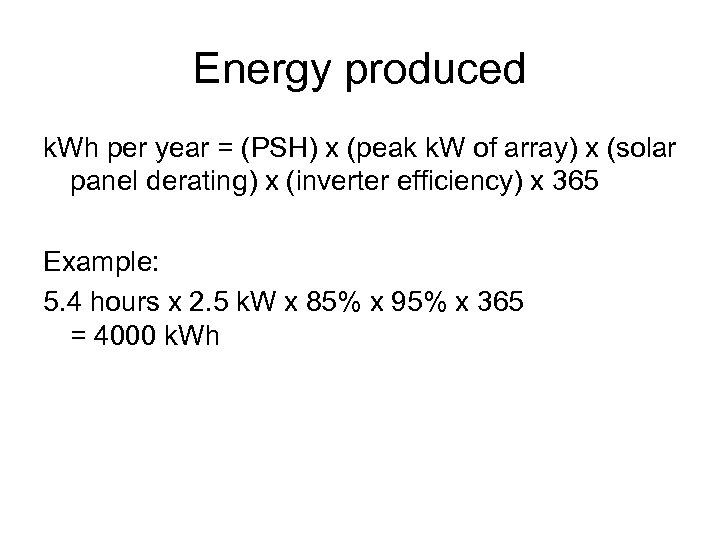 Energy produced

kWh per year = (PSH) x (peak kW of array) x (solar panel derating) x (inverter efficiency) x 365

Example:

5.4 hours x 2.5 kW x 85% x 95% x 365 = 4000 kWh